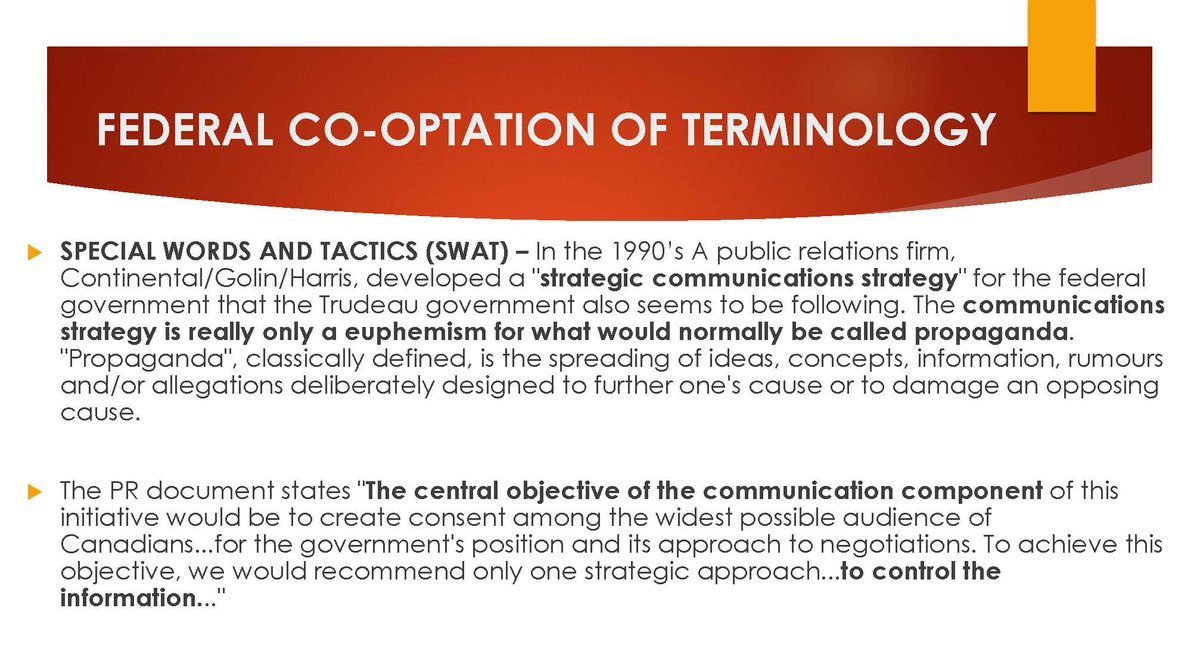 FEDERAL CO-OPTATION OF TERMINOLOGY

SPECIAL WORDS AND TACTICS (SWAT) – In the 1990's A public relations firm, Continental/Golin/Harris, developed a "strategic communications strategy" for the federal government that the Trudeau government also seems to be following. The communications strategy is really only a euphemism for what would normally be called propaganda. "Propaganda", classically defined, is the spreading of ideas, concepts, information, rumours and/or allegations deliberately designed to further one's cause or to damage an opposing cause.

The PR document states "The central objective of the communication component of this initiative would be to create consent among the widest possible audience of Canadians...for the government's position and its approach to negotiations. To achieve this objective, we would recommend only one strategic approach...to control the information..."